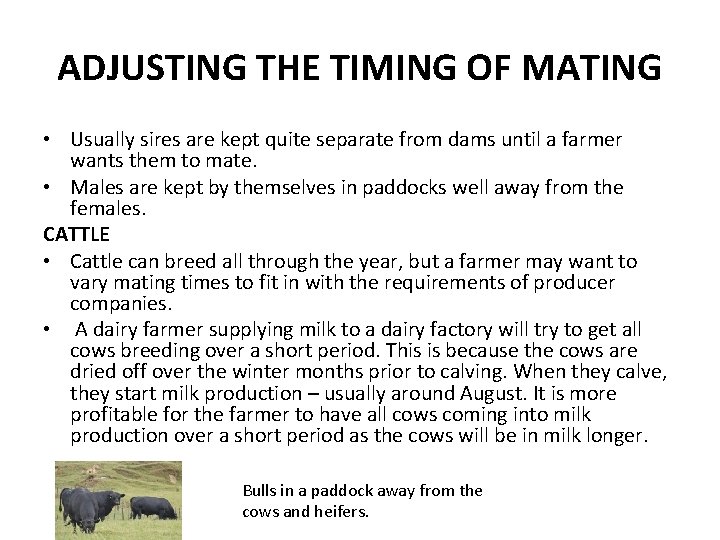 ADJUSTING THE TIMING OF MATING

• Usually sires are kept quite separate from dams until a farmer wants them to mate.
• Males are kept by themselves in paddocks well away from the females.

CATTLE

• Cattle can breed all through the year, but a farmer may want to vary mating times to fit in with the requirements of producer companies.
• A dairy farmer supplying milk to a dairy factory will try to get all cows breeding over a short period. This is because the cows are dried off over the winter months prior to calving. When they calve, they start milk production – usually around August. It is more profitable for the farmer to have all cows coming into milk production over a short period as the cows will be in milk longer.

Bulls in a paddock away from the cows and heifers.